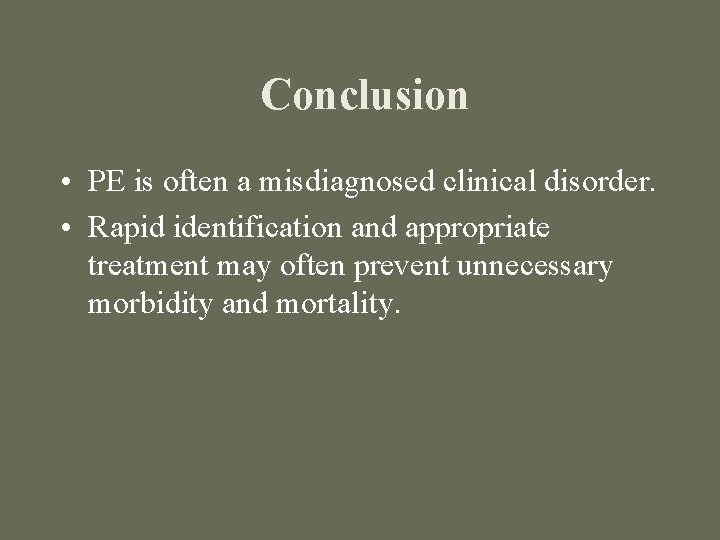 Conclusion

• PE is often a misdiagnosed clinical disorder.
• Rapid identification and appropriate treatment may often prevent unnecessary morbidity and mortality.